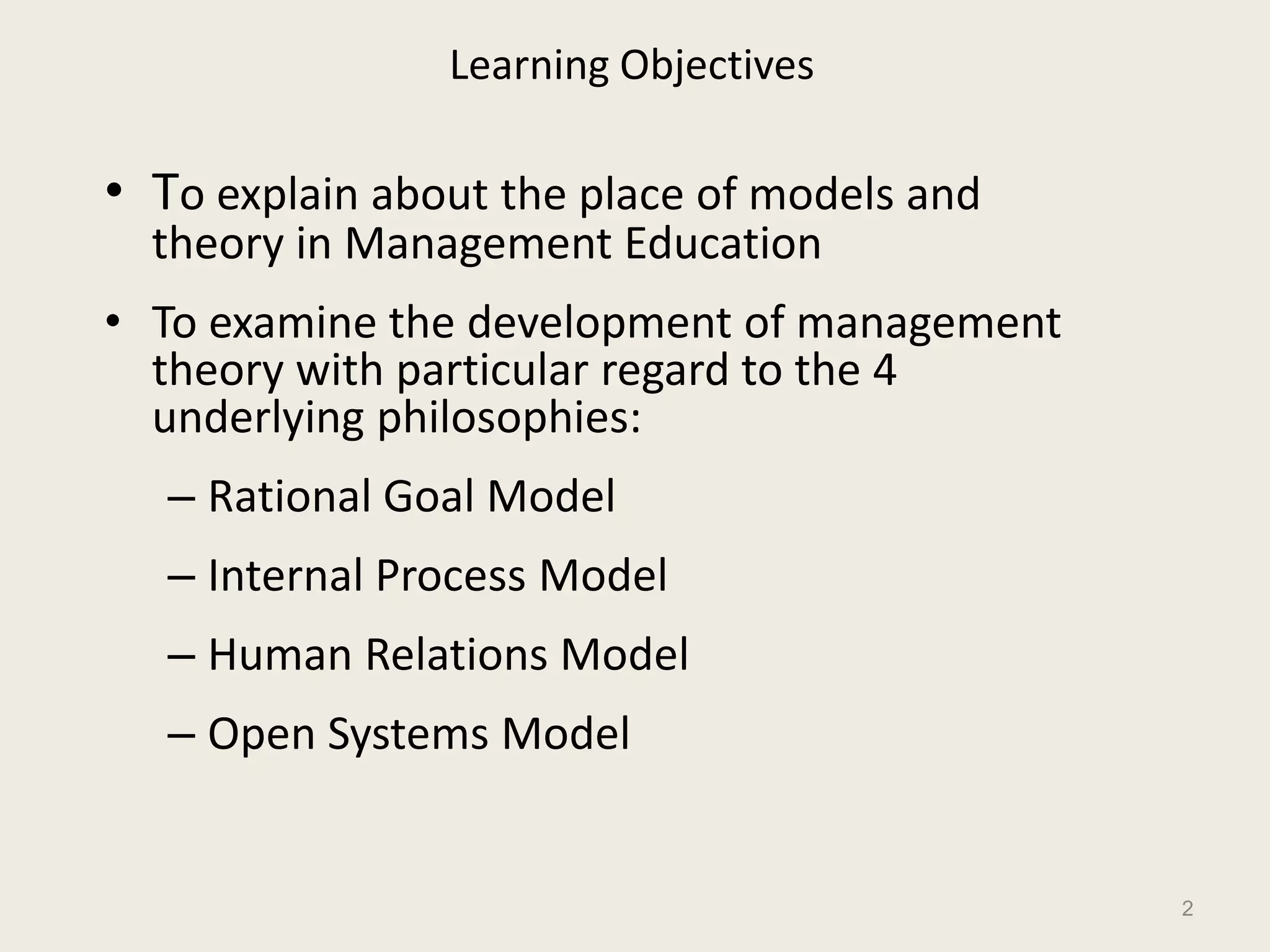 Learning Objectives

• To explain about the place of models and theory in Management Education

• To examine the development of management theory with particular regard to the 4 underlying philosophies:

– Rational Goal Model

– Internal Process Model

– Human Relations Model

– Open Systems Model

2